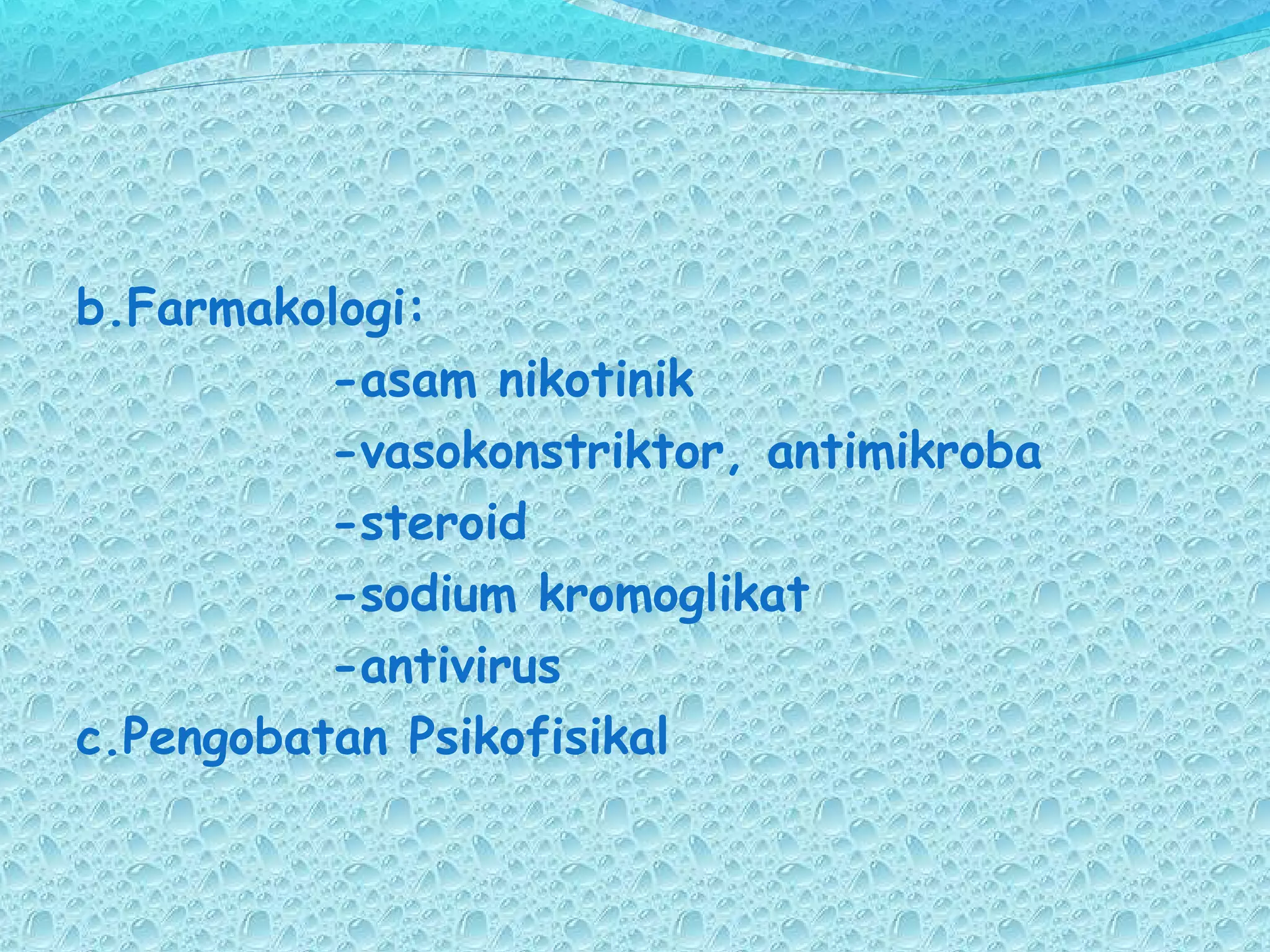 b.Farmakologi:
-asam nikotinik
-vasokonstriktor, antimikroba
-steroid
-sodium kromoglikat
-antivirus
c.Pengobatan Psikofisikal